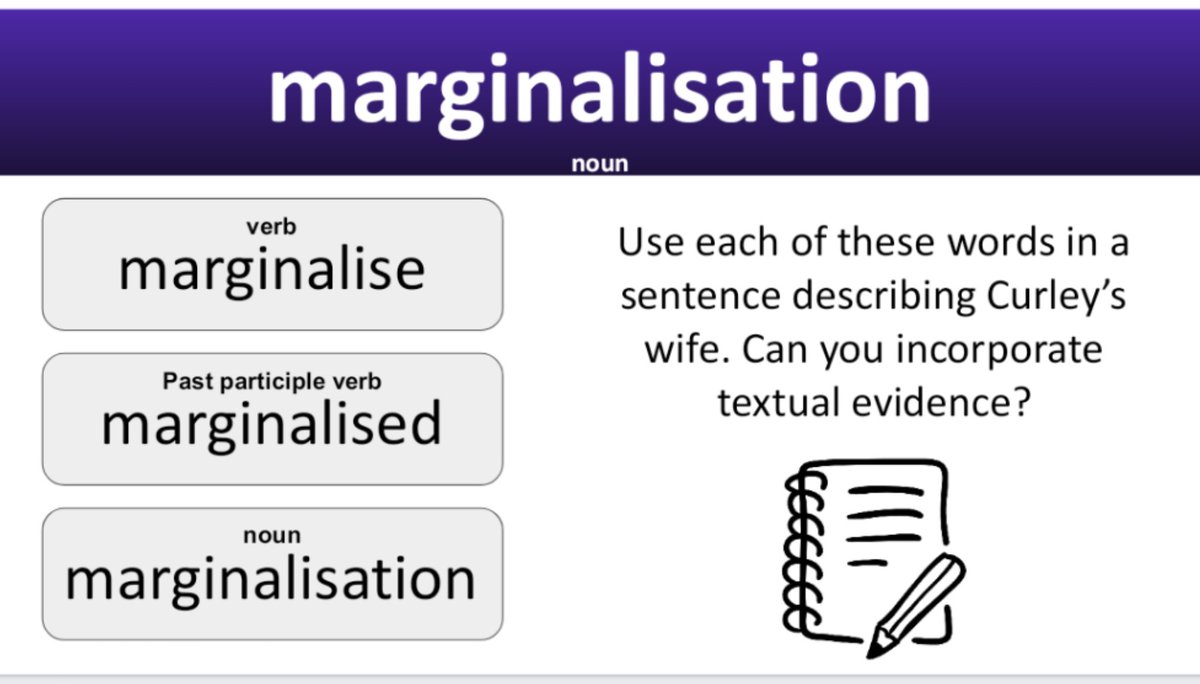 marginalisation

noun

verb
marginalise

Past participle verb
marginalised

noun
marginalisation

Use each of these words in a sentence describing Curley's wife. Can you incorporate textual evidence?